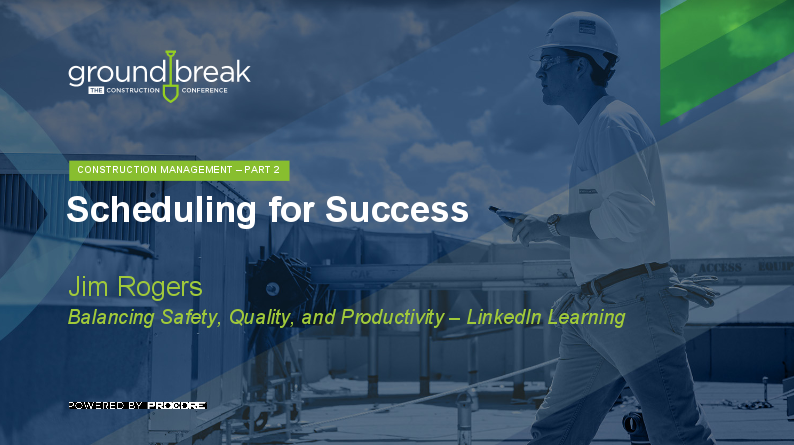 groundbreak
THE CONSTRUCTION CONFERENCE

CONSTRUCTION MANAGEMENT – PART 2

Scheduling for Success

Jim Rogers

Balancing Safety, Quality, and Productivity – LinkedIn Learning

POWERED BY PROCORE

ACCESS EQUIP